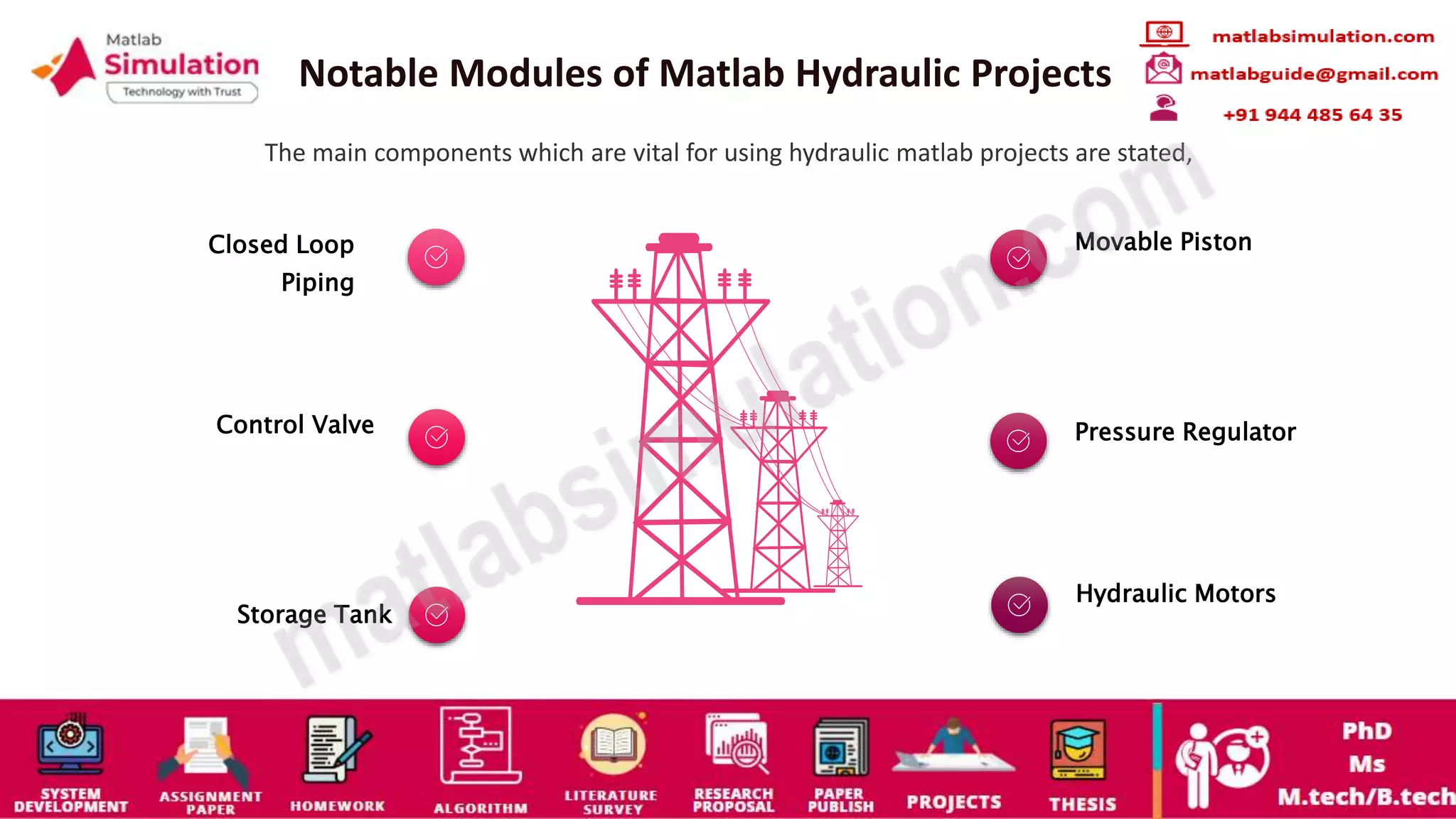 Matlab Simulation Technology with Trust

Notable Modules of Matlab Hydraulic Projects

matlabsimulation.com
matlabguide@gmail.com
+91 944 485 64 35

The main components which are vital for using hydraulic matlab projects are stated,

Closed Loop Piping

Control Valve

Storage Tank

Movable Piston

Pressure Regulator

Hydraulic Motors

matlabsimulation.com

SYSTEM DEVELOPMENT
ASSIGNMENT PAPER
HOMEWORK
ALGORITHM
LITERATURE SURVEY
RESEARCH PROPOSAL
PAPER PUBLISH
PROJECTS
THESIS
PhD
Ms
M.tech/B.tech